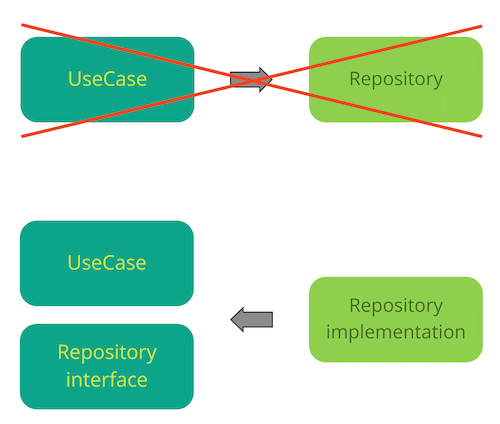 UseCase

Repository

UseCase

Repository interface

Repository implementation